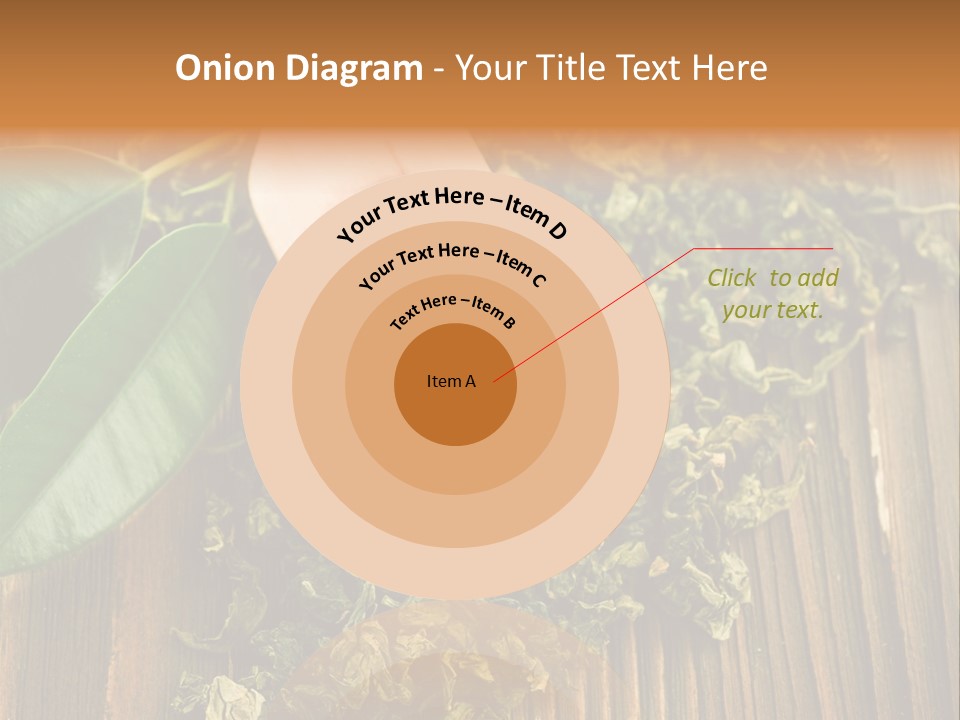 Onion Diagram - Your Title Text Here

Your Text Here – Item D

Your Text Here – Item C

Text Here – Item B

Item A

Click to add your text.